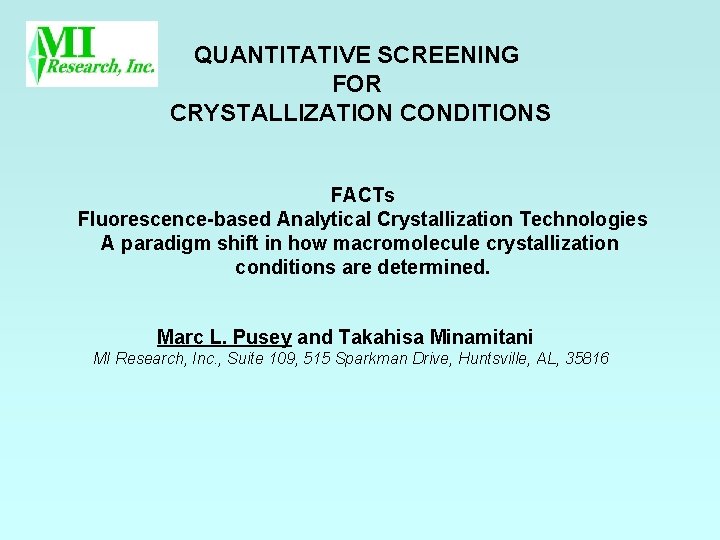 MI Research, Inc.

QUANTITATIVE SCREENING FOR CRYSTALLIZATION CONDITIONS

FACTs
Fluorescence-based Analytical Crystallization Technologies
A paradigm shift in how macromolecule crystallization conditions are determined.

Marc L. Pusey and Takahisa Minamitani
MI Research, Inc., Suite 109, 515 Sparkman Drive, Huntsville, AL, 35816